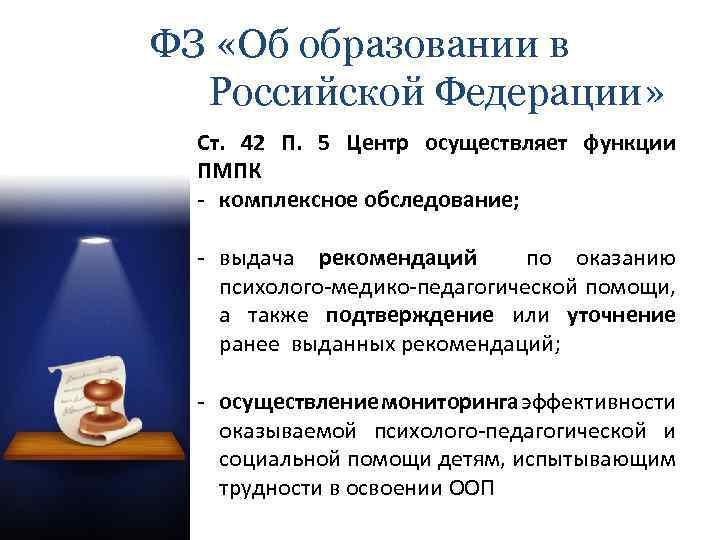 ФЗ «Об образовании в Российской Федерации»

Ст. 42 П. 5 Центр осуществляет функции ПМПК

- комплексное обследование;

- выдача рекомендаций по оказанию психолого-медико-педагогической помощи, а также подтверждение или уточнение ранее выданных рекомендаций;

- осуществление мониторинга эффективности оказываемой психолого-педагогической и социальной помощи детям, испытывающим трудности в освоении ООП